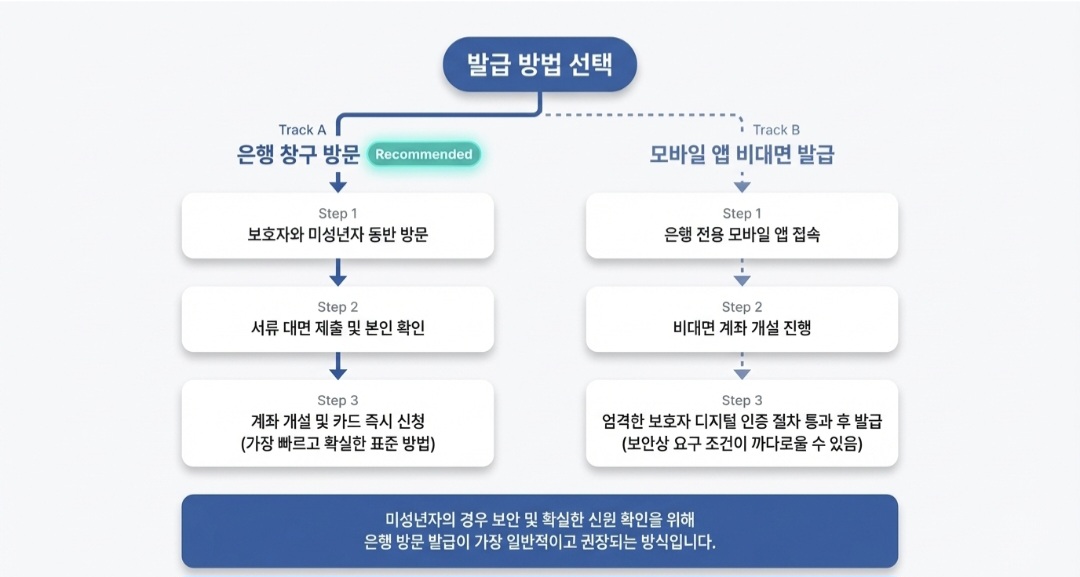 발급 방법 선택

Track A
은행 창구 방문 Recommended

Step 1
보호자와 미성년자 동반 방문

Step 2
서류 대면 제출 및 본인 확인

Step 3
계좌 개설 및 카드 즉시 신청
(가장 빠르고 확실한 표준 방법)

Track B
모바일 앱 비대면 발급

Step 1
은행 전용 모바일 앱 접속

Step 2
비대면 계좌 개설 진행

Step 3
엄격한 보호자 디지털 인증 절차 통과 후 발급
(보안상 요구 조건이 까다로울 수 있음)

미성년자의 경우 보안 및 확실한 신원 확인을 위해
은행 방문 발급이 가장 일반적이고 권장되는 방식입니다.